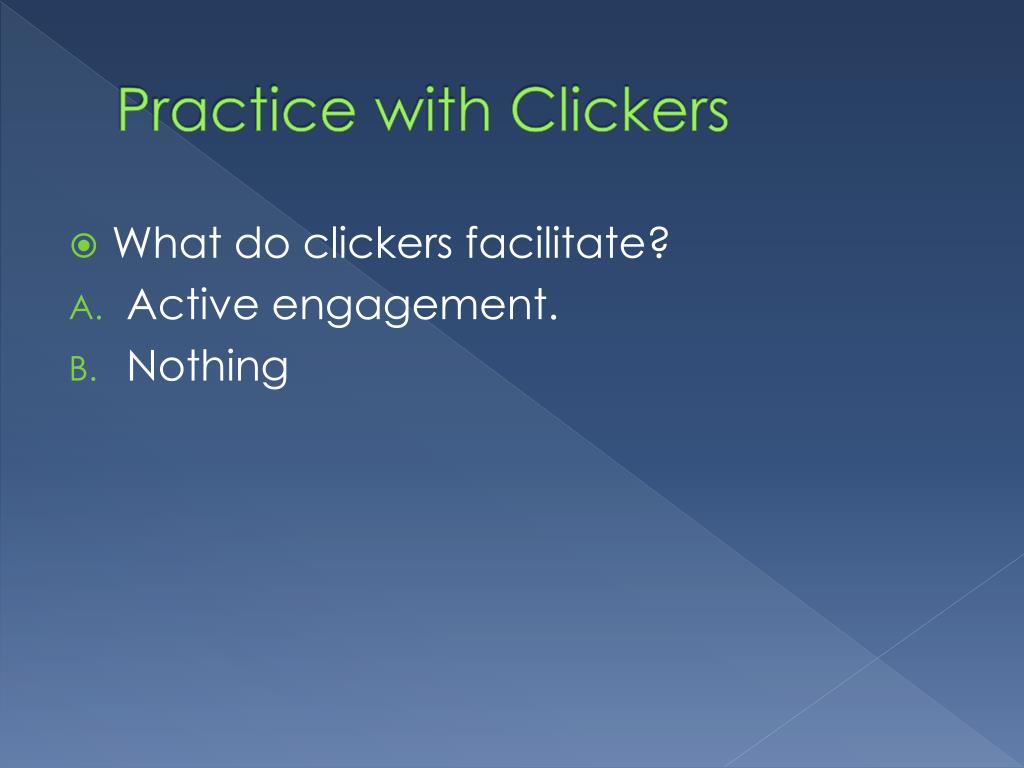 Practice with Clickers

What do clickers facilitate?
A. Active engagement.
B. Nothing